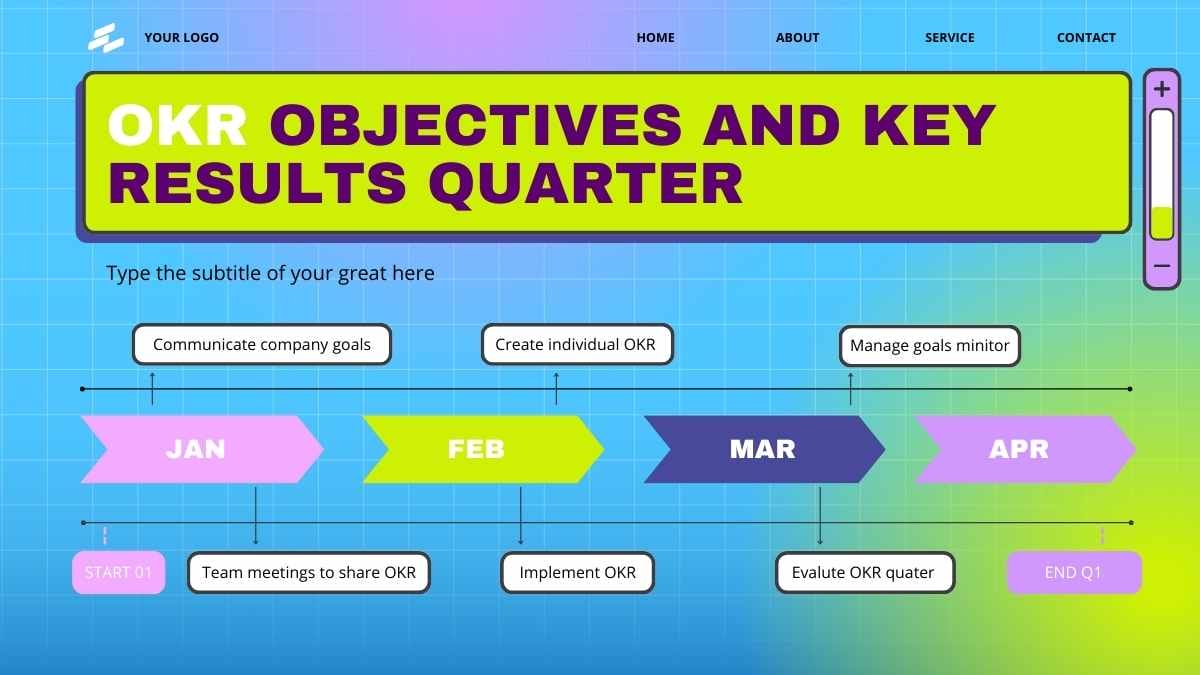 YOUR LOGO

HOME ABOUT SERVICE CONTACT

OKR OBJECTIVES AND KEY RESULTS QUARTER

+
−

Type the subtitle of your great here

Communicate company goals

Create individual OKR

Manage goals minitor

JAN

FEB

MAR

APR

START 01

Team meetings to share OKR

Implement OKR

Evalute OKR quater

END Q1